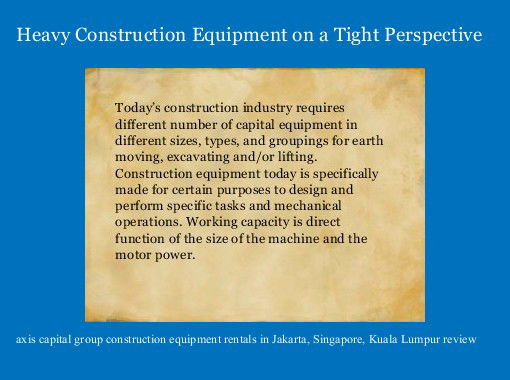 Heavy Construction Equipment on a Tight Perspective

Today's construction industry requires different number of capital equipment in different sizes, types, and groupings for earth moving, excavating and/or lifting. Construction equipment today is specifically made for certain purposes to design and perform specific tasks and mechanical operations. Working capacity is direct function of the size of the machine and the motor power.

axis capital group construction equipment rentals in Jakarta, Singapore, Kuala Lumpur review